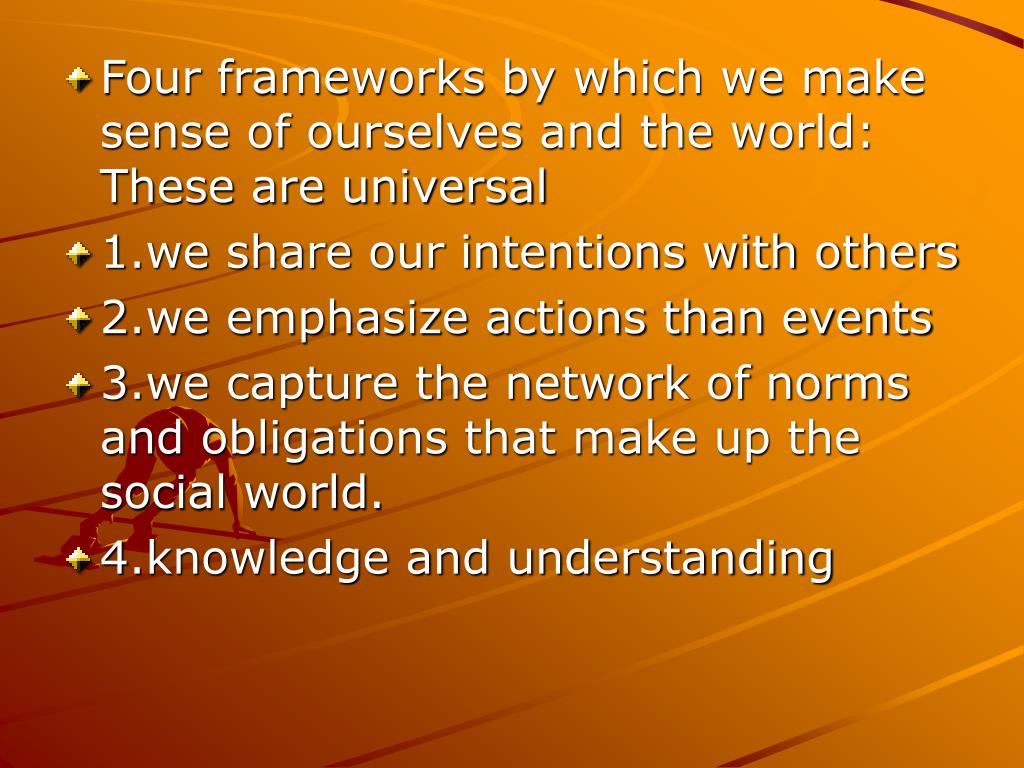 Four frameworks by which we make sense of ourselves and the world: These are universal

1.we share our intentions with others

2.we emphasize actions than events

3.we capture the network of norms and obligations that make up the social world.

4.knowledge and understanding